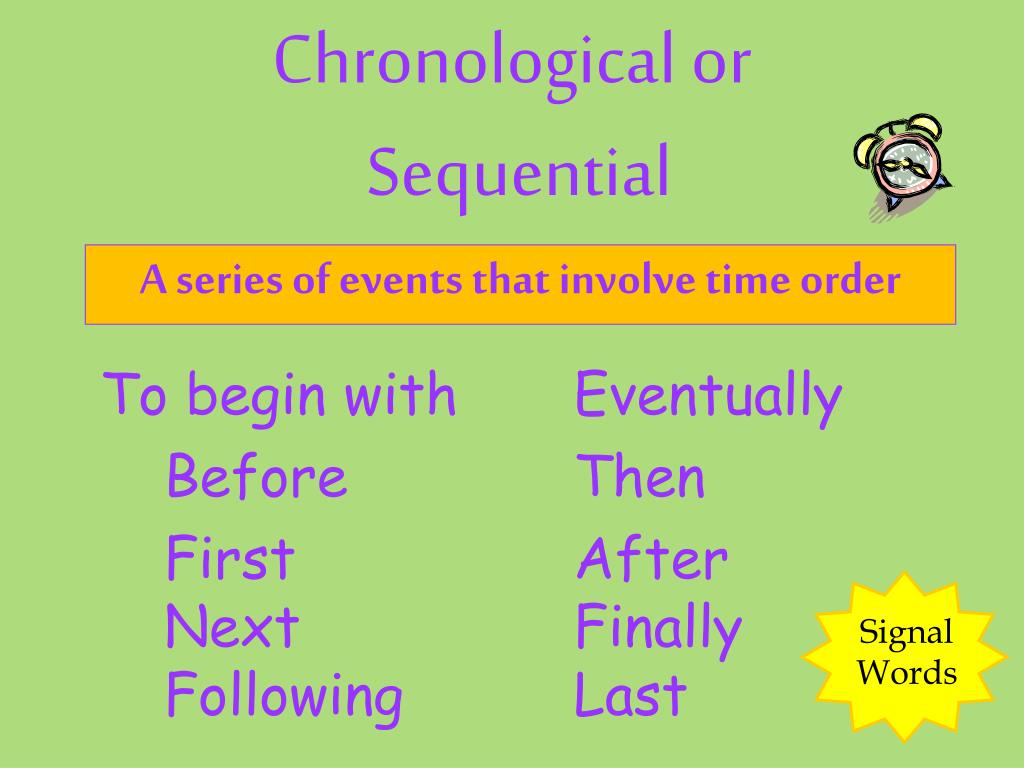 Chronological or Sequential

A series of events that involve time order

To begin with
Before
First
Next
Following

Eventually
Then
After
Finally
Last

Signal Words